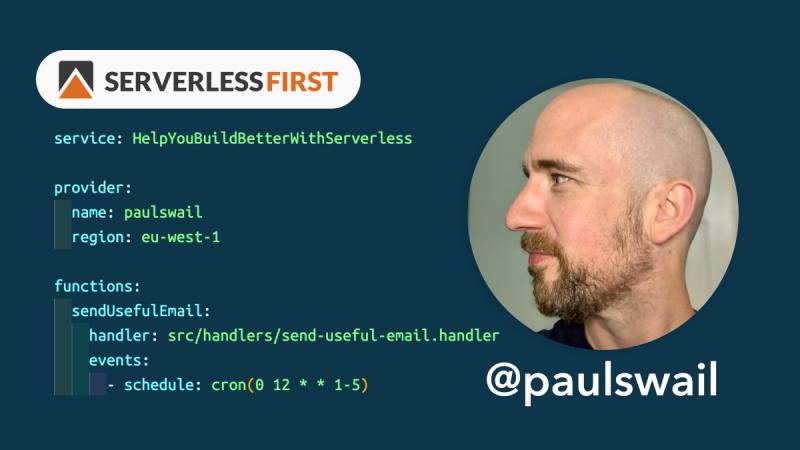 SERVERLESSFIRST

service: HelpYouBuildBetterWithServerless

provider:
  name: paulswail
  region: eu-west-1

functions:
  sendUsefulEmail:
    handler: src/handlers/send-useful-email.handler
    events:
      - schedule: cron(0 12 * * 1-5)

@paulswail